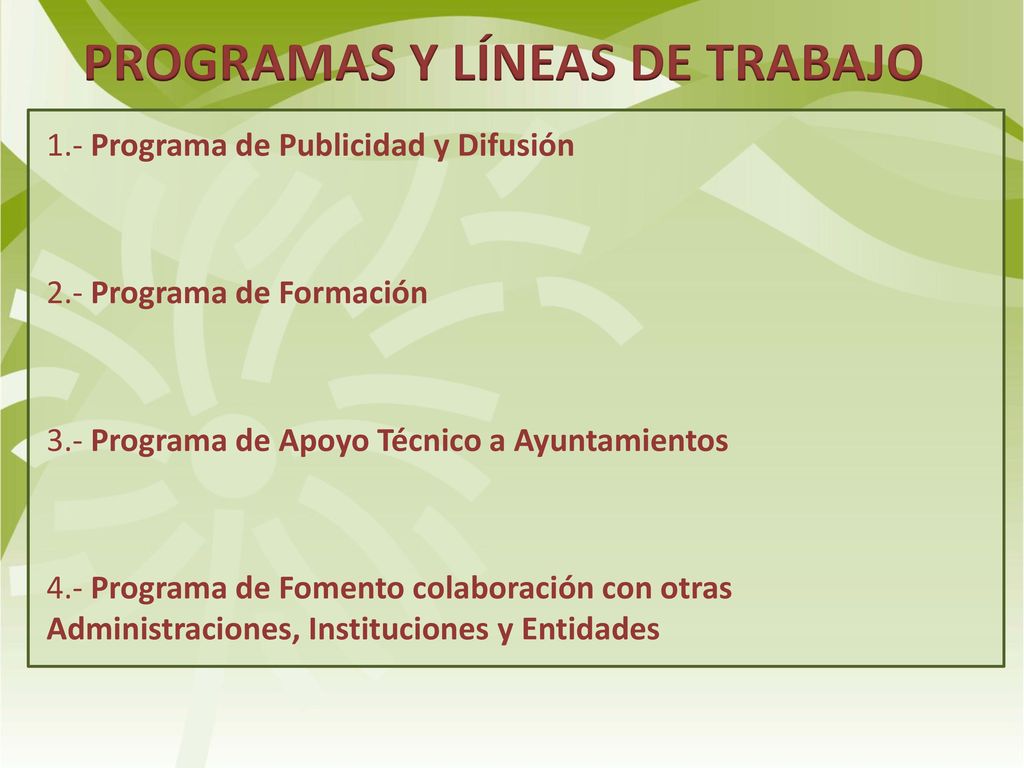 PROGRAMAS Y LÍNEAS DE TRABAJO

1.- Programa de Publicidad y Difusión

2.- Programa de Formación

3.- Programa de Apoyo Técnico a Ayuntamientos

4.- Programa de Fomento colaboración con otras Administraciones, Instituciones y Entidades